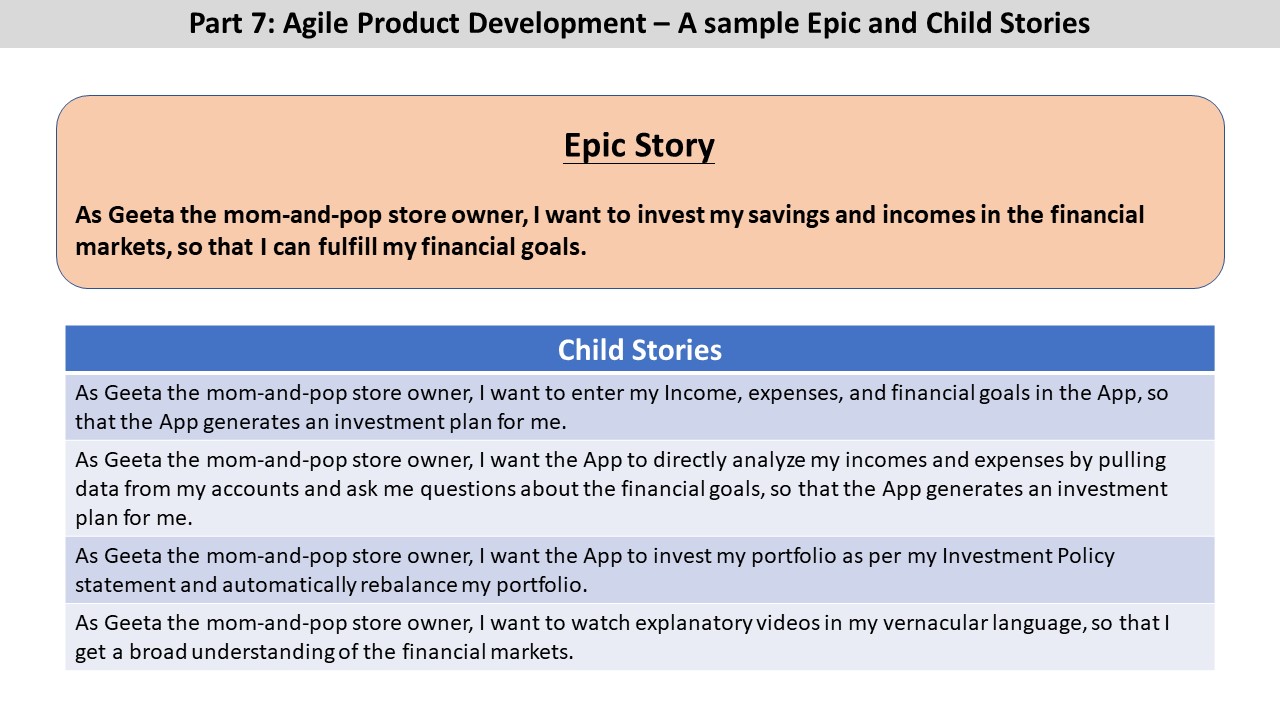 Part 7: Agile Product Development – A sample Epic and Child Stories

Epic Story

As Geeta the mom-and-pop store owner, I want to invest my savings and incomes in the financial markets, so that I can fulfill my financial goals.

| Child Stories |
|---|
| As Geeta the mom-and-pop store owner, I want to enter my Income, expenses, and financial goals in the App, so that the App generates an investment plan for me. |
| As Geeta the mom-and-pop store owner, I want the App to directly analyze my incomes and expenses by pulling data from my accounts and ask me questions about the financial goals, so that the App generates an investment plan for me. |
| As Geeta the mom-and-pop store owner, I want the App to invest my portfolio as per my Investment Policy statement and automatically rebalance my portfolio. |
| As Geeta the mom-and-pop store owner, I want to watch explanatory videos in my vernacular language, so that I get a broad understanding of the financial markets. |